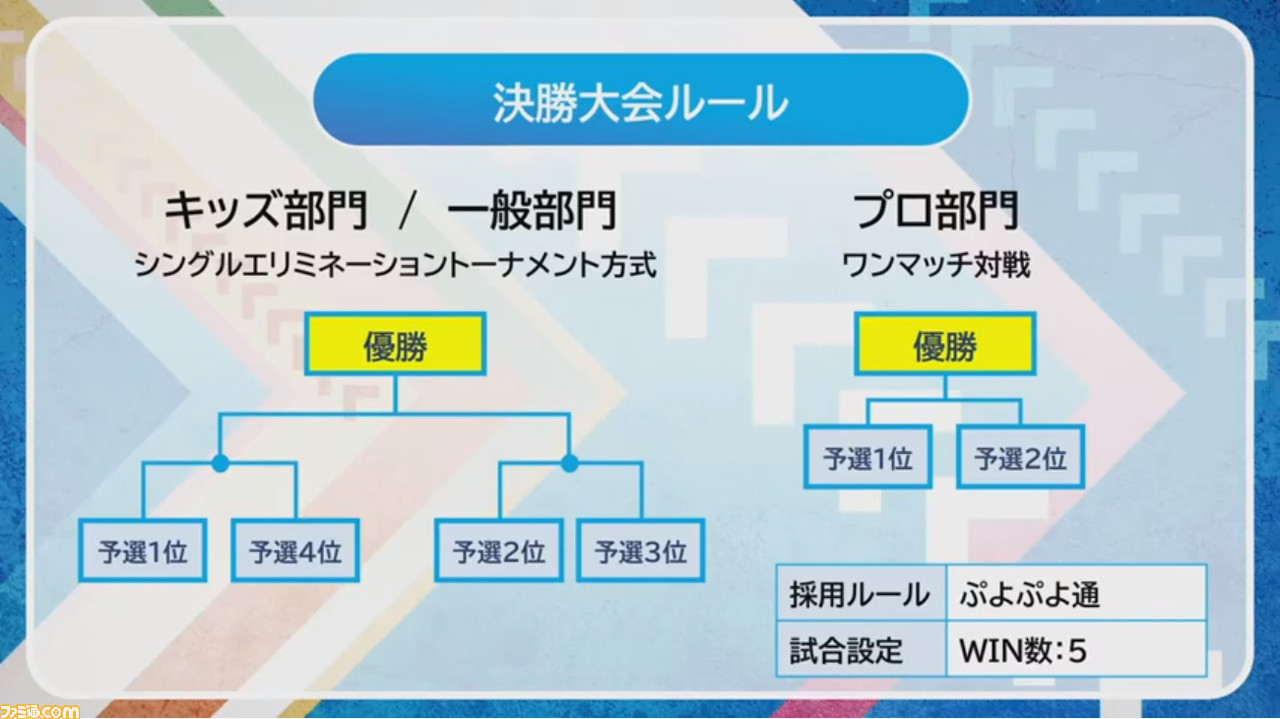 決勝大会ルール

キッズ部門 / 一般部門
シングルエリミネーショントーナメント方式

優勝

予選1位 予選4位 予選2位 予選3位

プロ部門
ワンマッチ対戦

優勝

予選1位 予選2位

| 採用ルール | ぷよぷよ通 |
|---|---|
| 試合設定 | WIN数：5 |

ファミ通.com